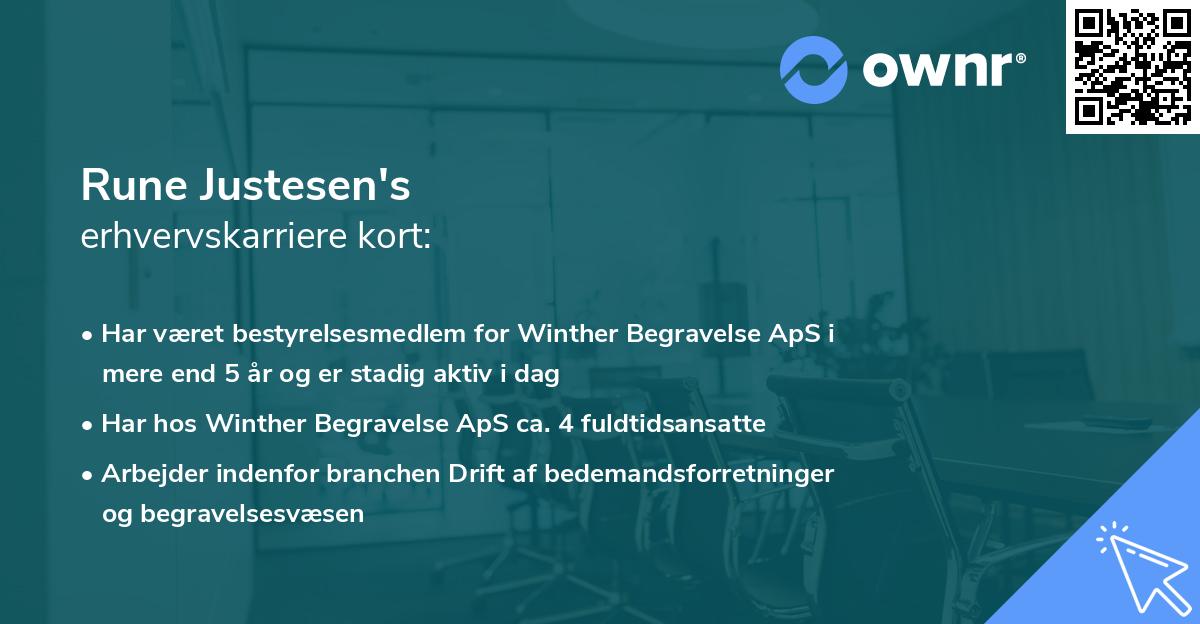 ownr®

Rune Justesen's
erhvervskarriere kort:

• Har været bestyrelsesmedlem for Winther Begravelse ApS i mere end 5 år og er stadig aktiv i dag

• Har hos Winther Begravelse ApS ca. 4 fuldtidsansatte

• Arbejder indenfor branchen Drift af bedemandsforretninger og begravelsesvæsen